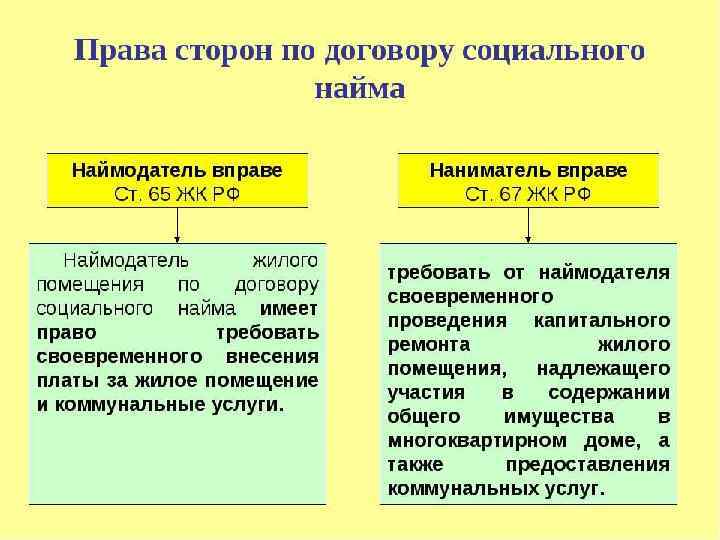 Права сторон по договору социального найма

Наймодатель вправе
Ст. 65 ЖК РФ

Наймодатель жилого помещения по договору социального найма имеет право требовать своевременного внесения платы за жилое помещение и коммунальные услуги.

Наниматель вправе
Ст. 67 ЖК РФ

требовать от наймодателя своевременного проведения капитального ремонта жилого помещения, надлежащего участия в содержании общего имущества в многоквартирном доме, а также предоставления коммунальных услуг.